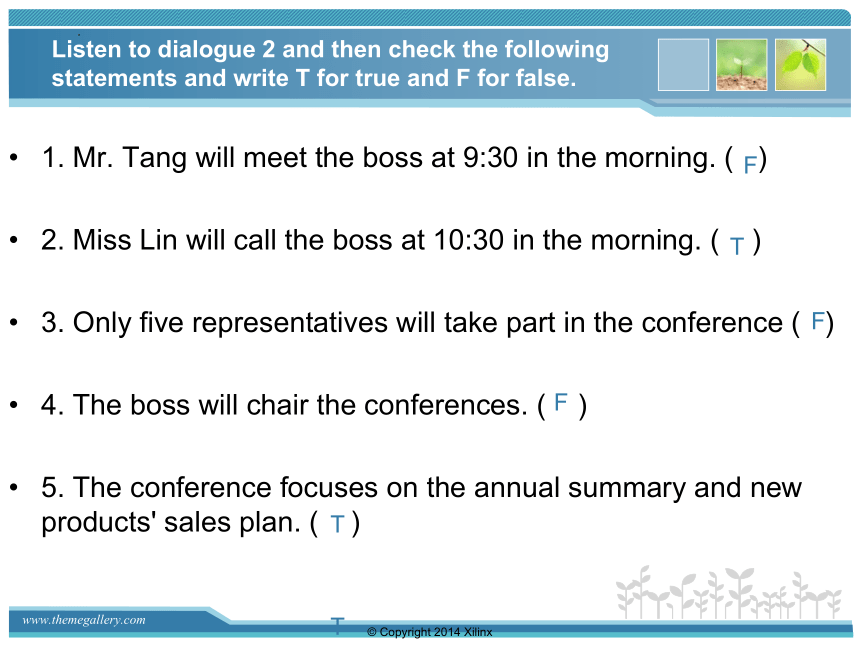 Listen to dialogue 2 and then check the following statements and write T for true and F for false.

• 1. Mr. Tang will meet the boss at 9:30 in the morning. ( F)

• 2. Miss Lin will call the boss at 10:30 in the morning. ( T )

• 3. Only five representatives will take part in the conference ( F)

• 4. The boss will chair the conferences. ( F )

• 5. The conference focuses on the annual summary and new products' sales plan. ( T )

www.themegallery.com

T

© Copyright 2014 Xilinx